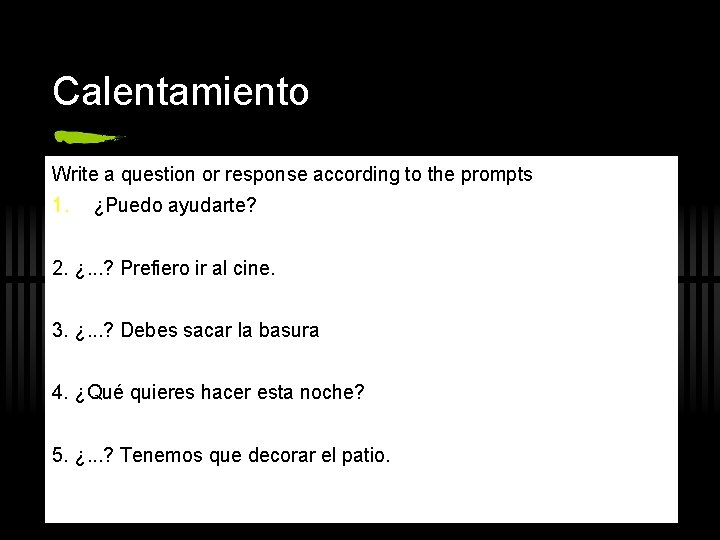 Calentamiento

Write a question or response according to the prompts

1. ¿Puedo ayudarte?

2. ¿...? Prefiero ir al cine.

3. ¿...? Debes sacar la basura

4. ¿Qué quieres hacer esta noche?

5. ¿...? Tenemos que decorar el patio.